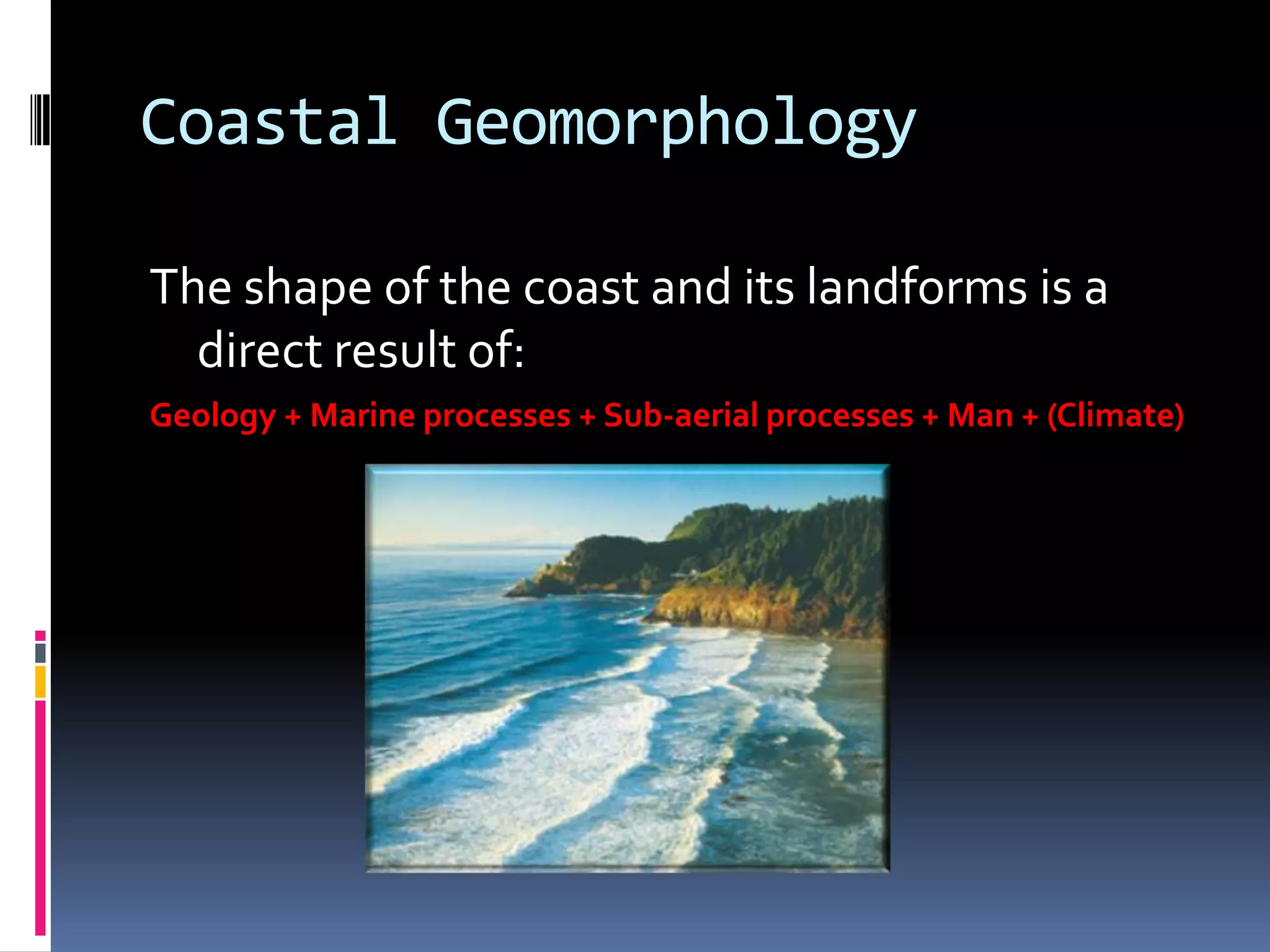 Coastal Geomorphology

The shape of the coast and its landforms is a direct result of:

Geology + Marine processes + Sub-aerial processes + Man + (Climate)